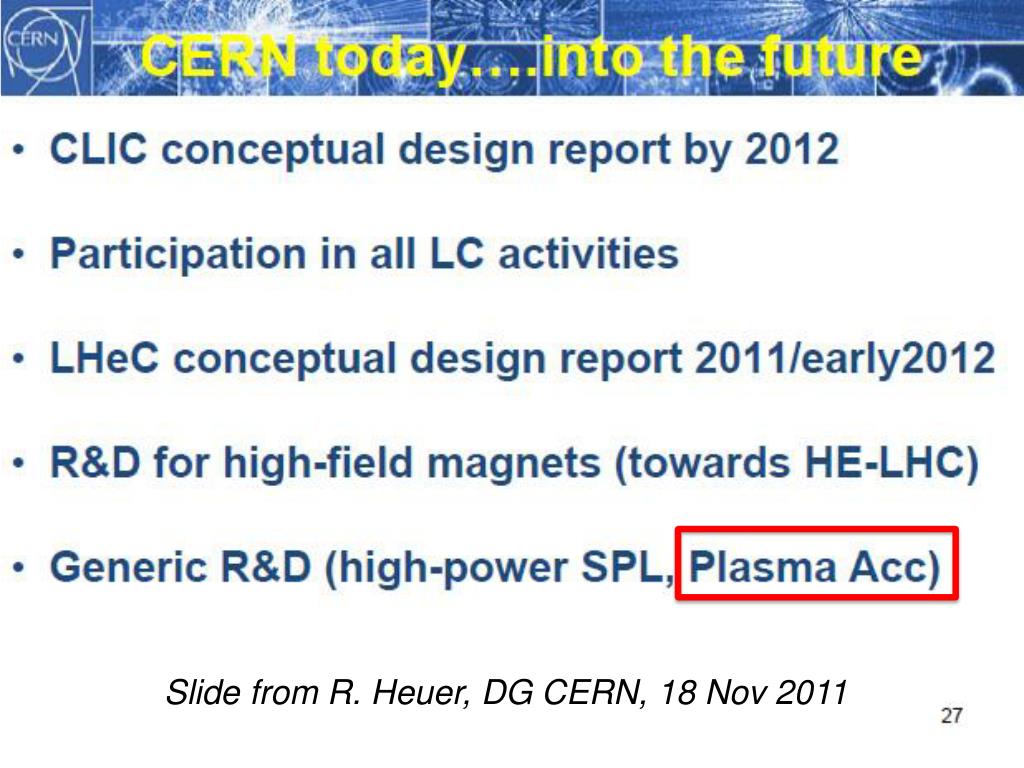 CERN

CERN today….into the future

• CLIC conceptual design report by 2012

• Participation in all LC activities

• LHeC conceptual design report 2011/early2012

• R&D for high-field magnets (towards HE-LHC)

• Generic R&D (high-power SPL, Plasma Acc)

Slide from R. Heuer, DG CERN, 18 Nov 2011

27